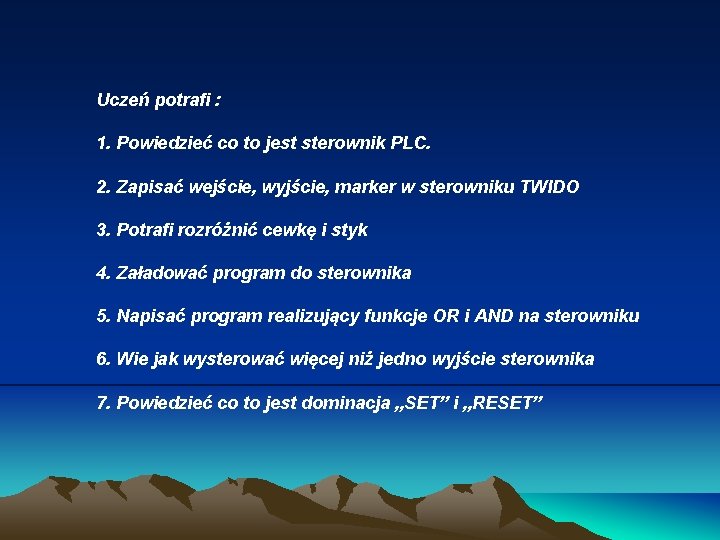 Uczeń potrafi :

1. Powiedzieć co to jest sterownik PLC.

2. Zapisać wejście, wyjście, marker w sterowniku TWIDO

3. Potrafi rozróżnić cewkę i styk

4. Załadować program do sterownika

5. Napisać program realizujący funkcje OR i AND na sterowniku

6. Wie jak wysterować więcej niż jedno wyjście sterownika

7. Powiedzieć co to jest dominacja „SET" i „RESET"